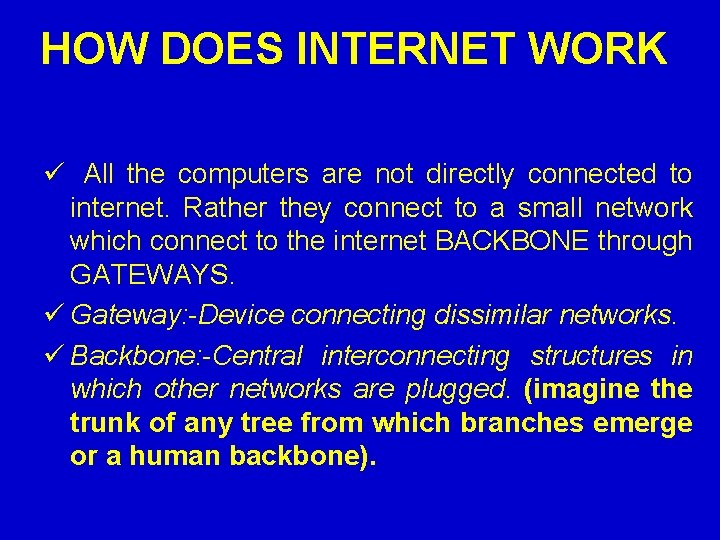 HOW DOES INTERNET WORK

✓ All the computers are not directly connected to internet. Rather they connect to a small network which connect to the internet BACKBONE through GATEWAYS.

✓ Gateway:-Device connecting dissimilar networks.

✓ Backbone:-Central interconnecting structures in which other networks are plugged. (imagine the trunk of any tree from which branches emerge or a human backbone).